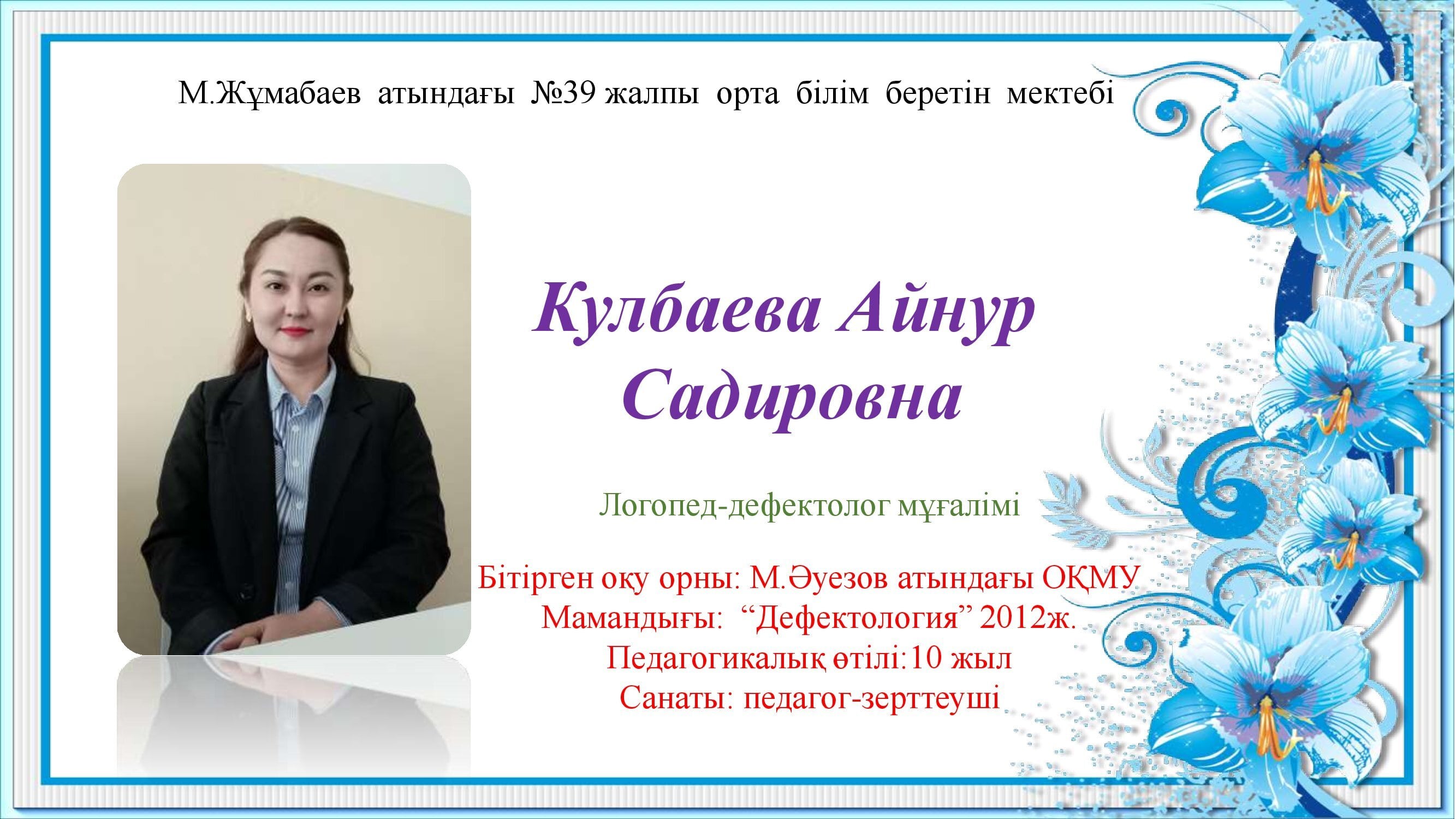 М.Жұмабаев атындағы №39 жалпы орта білім беретін мектебі

Кулбаева Айнур Садировна

Логопед-дефектолог мұғалімі

Бітірген оқу орны: М.Әуезов атындағы ОҚМУ
Мамандығы: “Дефектология” 2012ж.
Педагогикалық өтілі:10 жыл
Санаты: педагог-зерттеуші